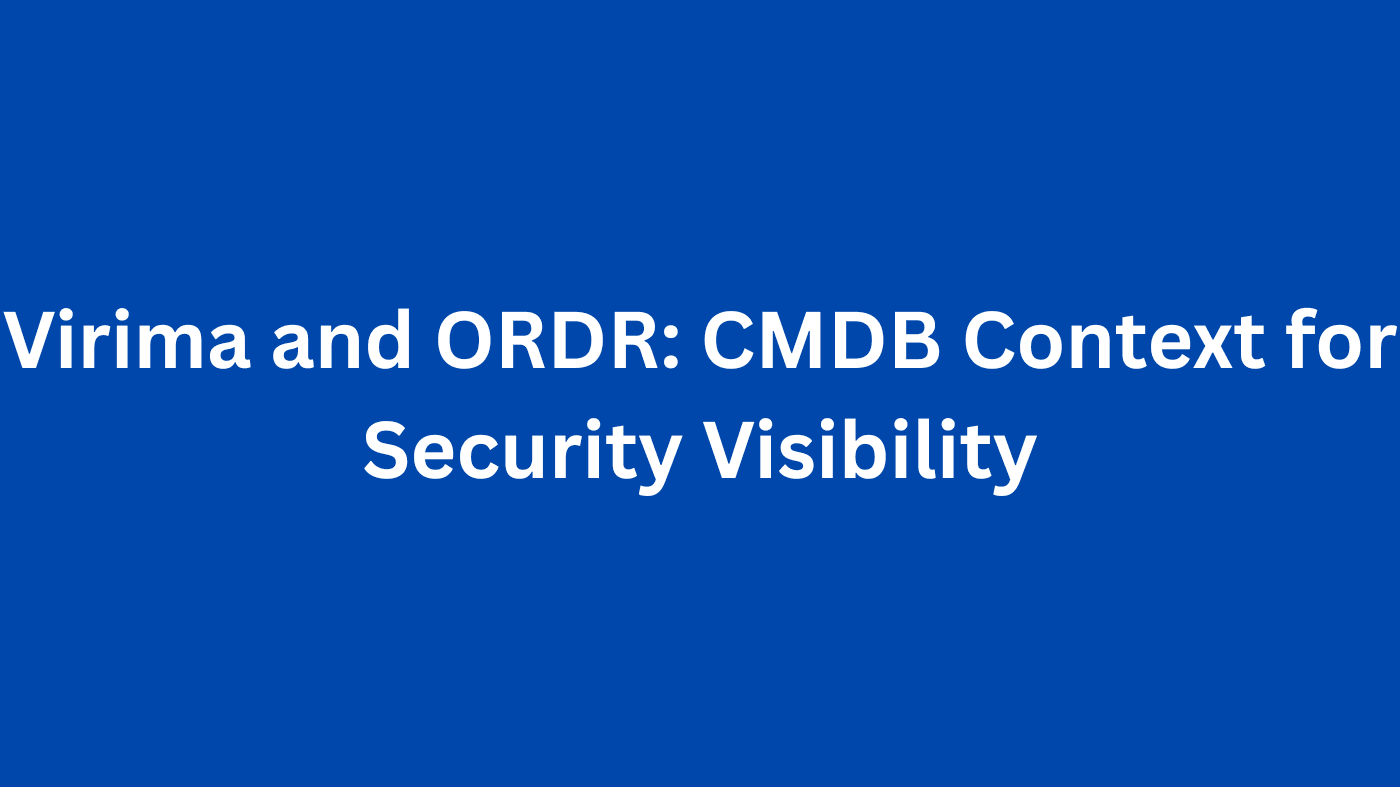 Virima and ORDR: CMDB Context for Security Visibility